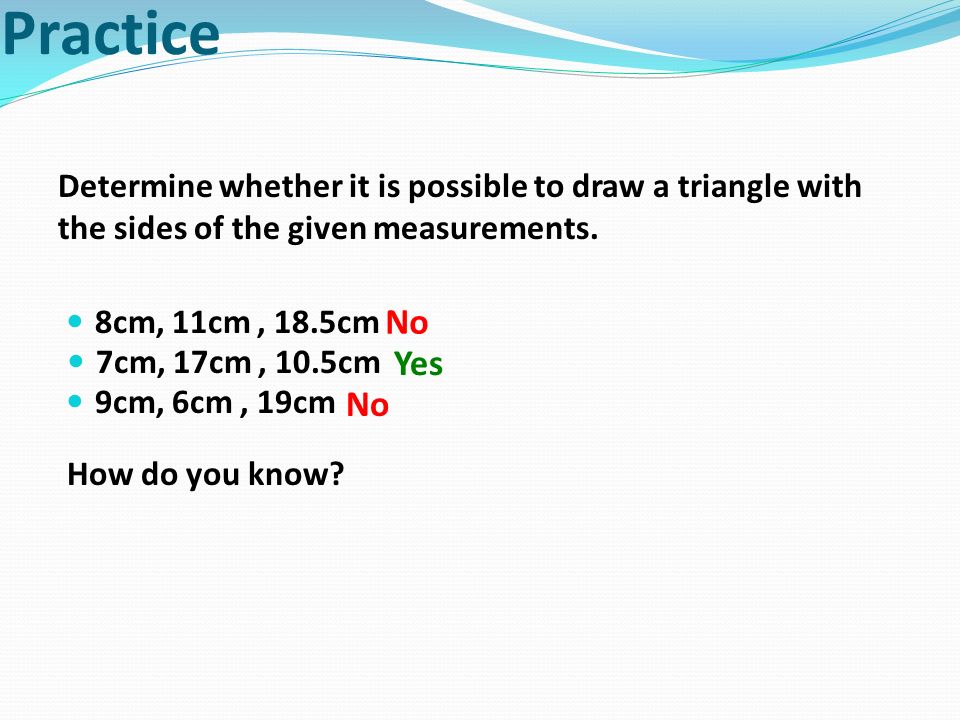 Practice

Determine whether it is possible to draw a triangle with the sides of the given measurements.

- 8cm, 11cm , 18.5cm No
- 7cm, 17cm , 10.5cm Yes
- 9cm, 6cm , 19cm No

How do you know?